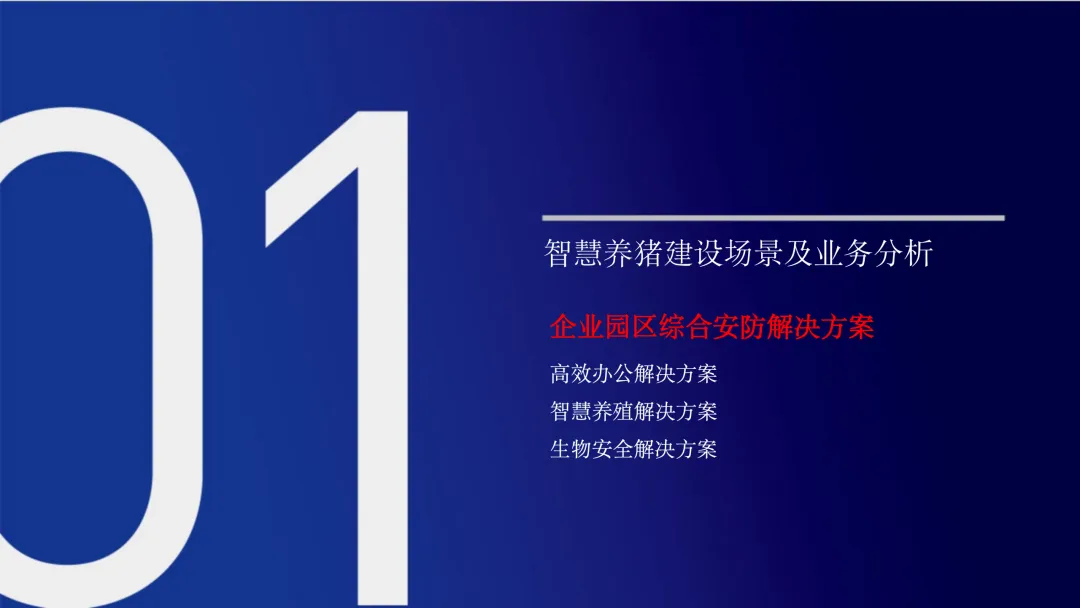 01

智慧养猪建设场景及业务分析

企业园区综合安防解决方案

高效办公解决方案

智慧养殖解决方案

生物安全解决方案